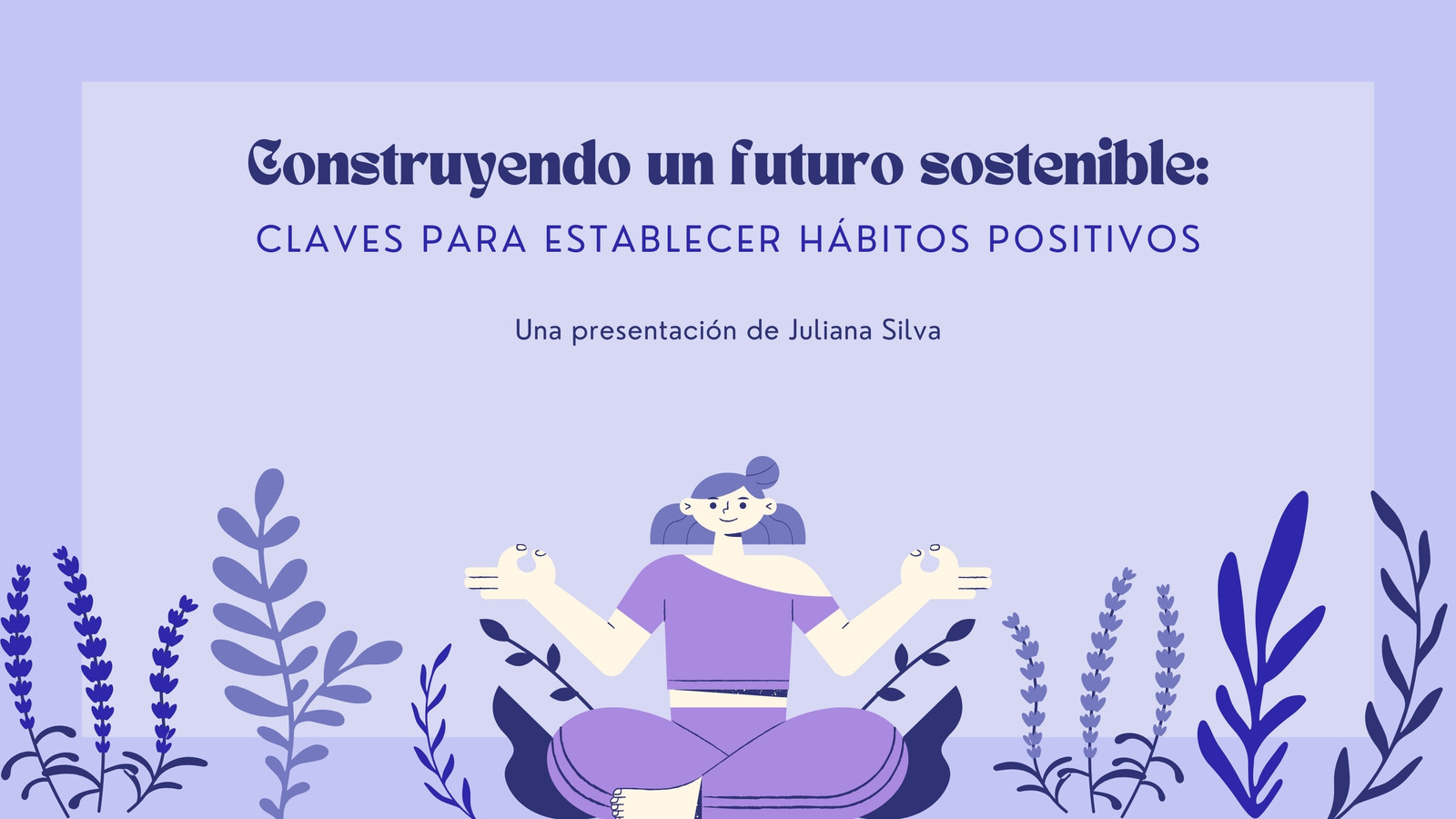 Construyendo un futuro sostenible:
CLAVES PARA ESTABLECER HÁBITOS POSITIVOS

Una presentación de Juliana Silva